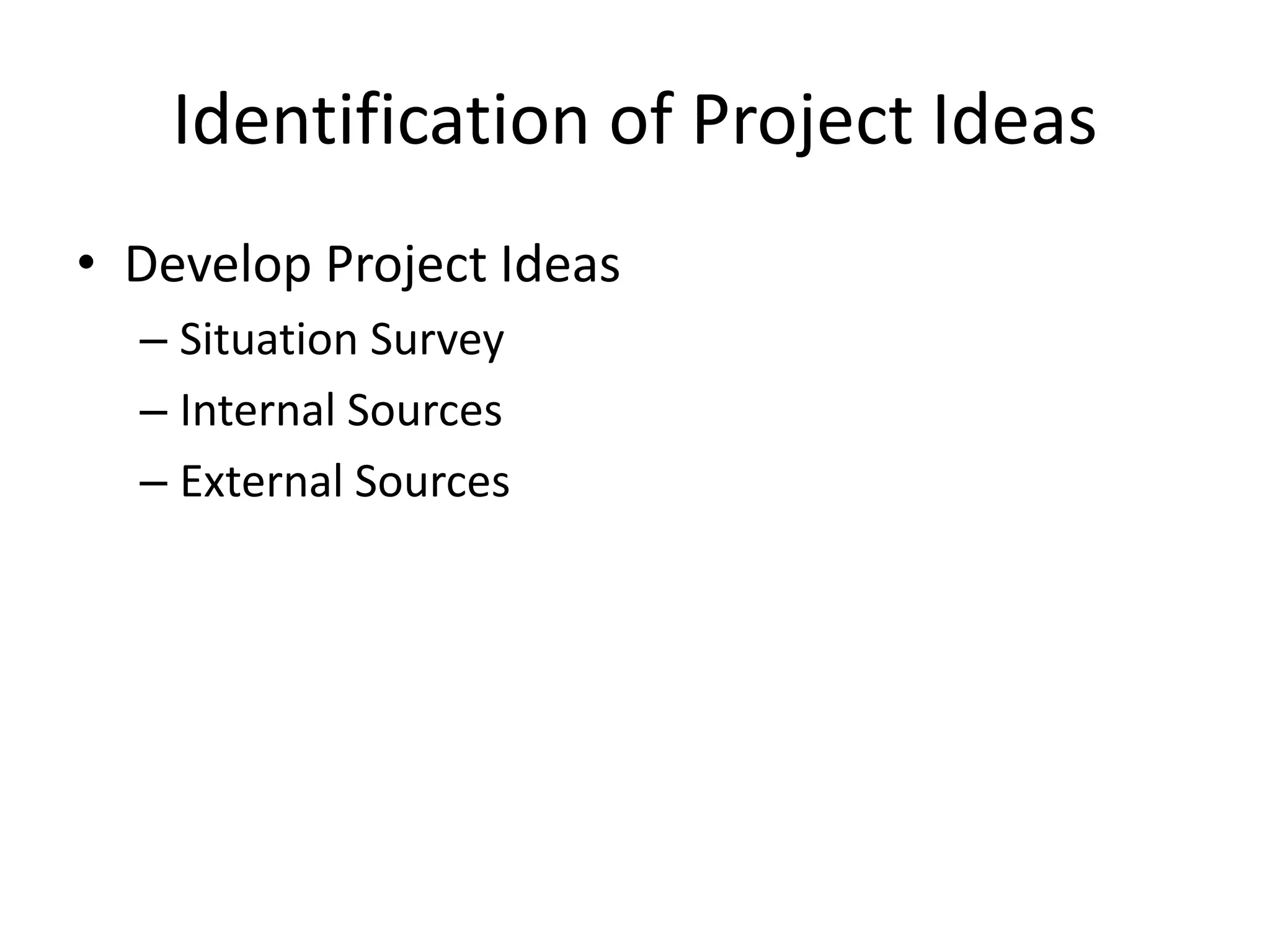 Identification of Project Ideas

• Develop Project Ideas
– Situation Survey
– Internal Sources
– External Sources